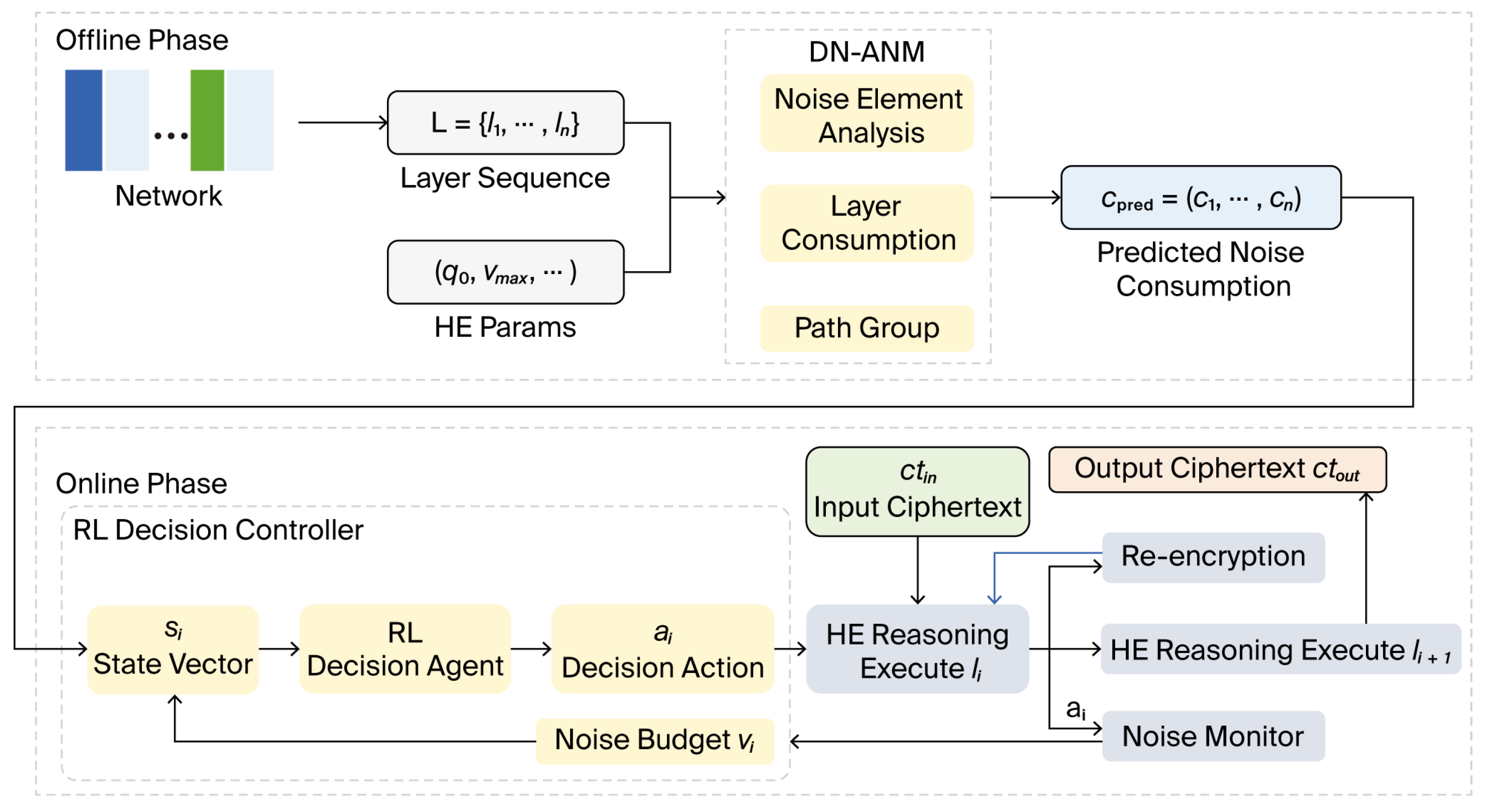 Offline Phase

...

Network

$L = \{l_1, \cdots, l_n\}$

Layer Sequence

$(q_0, v_{max}, \cdots)$

HE Params

DN-ANM

Noise Element Analysis

Layer Consumption

Path Group

$c_{pred} = (c_1, \cdots, c_n)$

Predicted Noise Consumption

Online Phase

RL Decision Controller

$s_i$
State Vector

RL
Decision Agent

$a_i$
Decision Action

Noise Budget $v_i$

$ct_{in}$
Input Ciphertext

HE Reasoning Execute $l_i$

Output Ciphertext $ct_{out}$

Re-encryption

HE Reasoning Execute $l_{i+1}$

$a_i$

Noise Monitor